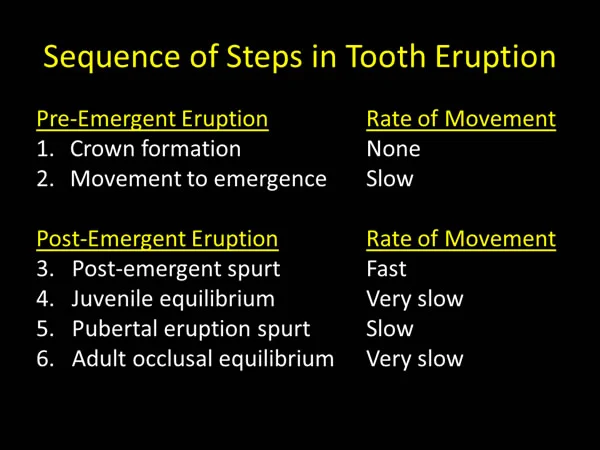 Sequence of Steps in Tooth Eruption

| Pre-Emergent Eruption | Rate of Movement |
|---|---|
| 1. Crown formation | None |
| 2. Movement to emergence | Slow |

| Post-Emergent Eruption | Rate of Movement |
|---|---|
| 3. Post-emergent spurt | Fast |
| 4. Juvenile equilibrium | Very slow |
| 5. Pubertal eruption spurt | Slow |
| 6. Adult occlusal equilibrium | Very slow |